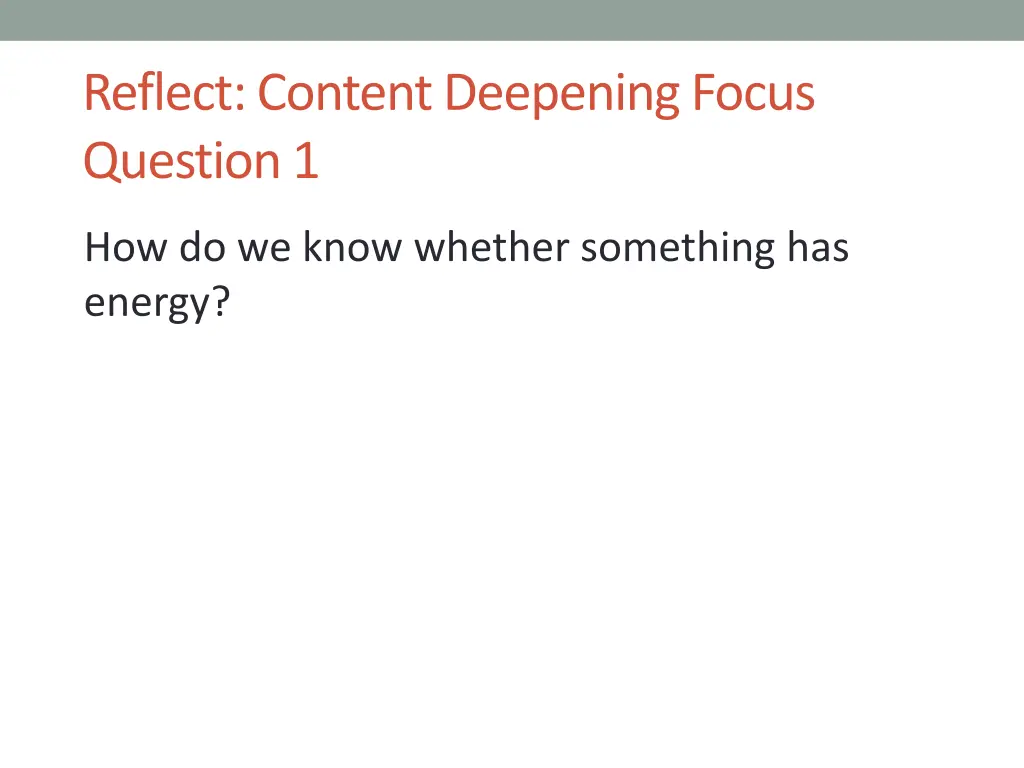 Reflect: Content Deepening Focus Question 1

How do we know whether something has energy?